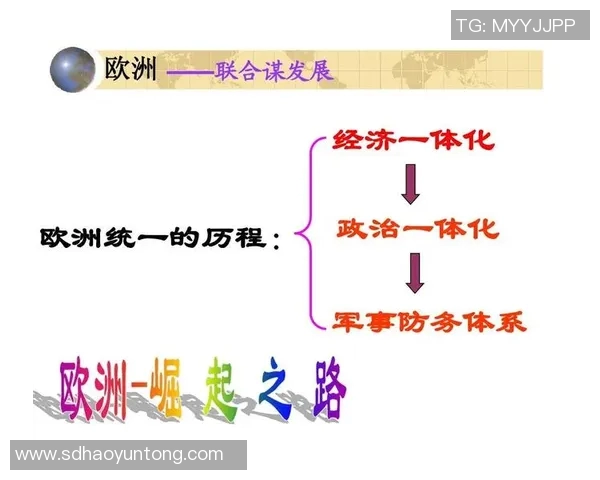 TG: MYYJJPP

欧洲 ——联合谋发展

欧洲统一的历程：

经济一体化

政治一体化

军事防务体系

欧洲-崛起之路

www.sdhaoyuntong.com